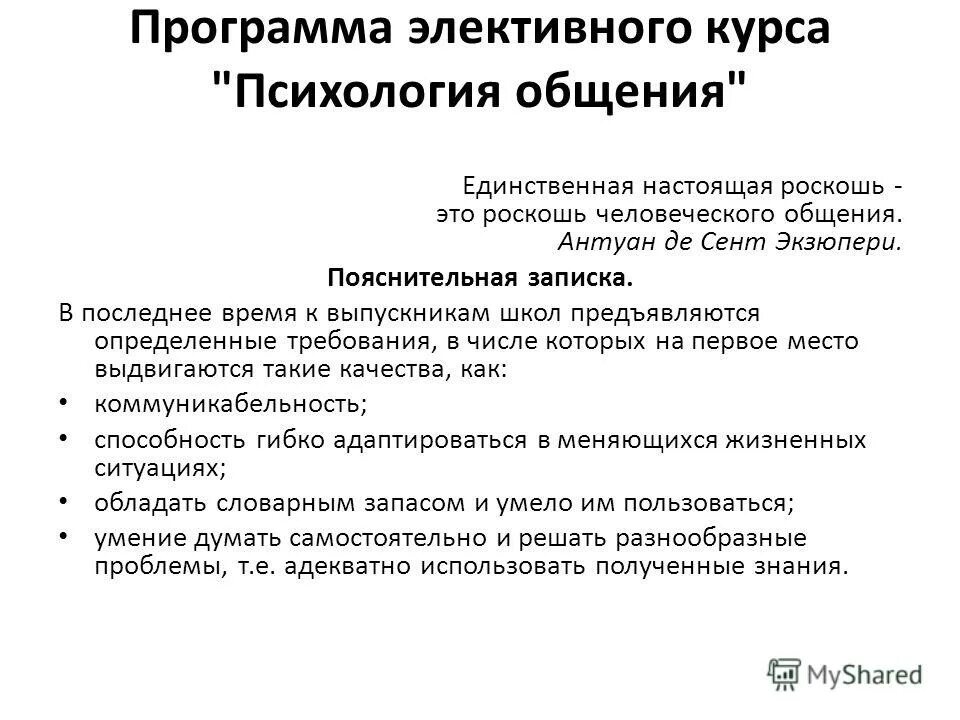 Программа элективного курса "Психология общения"

Единственная настоящая роскошь - это роскошь человеческого общения. Антуан де Сент Экзюпери.

Пояснительная записка.

В последнее время к выпускникам школ предъявляются определенные требования, в числе которых на первое место выдвигаются такие качества, как:

• коммуникабельность;
• способность гибко адаптироваться в меняющихся жизненных ситуациях;
• обладать словарным запасом и умело им пользоваться;
• умение думать самостоятельно и решать разнообразные проблемы, т.е. адекватно использовать полученные знания.

MyShared